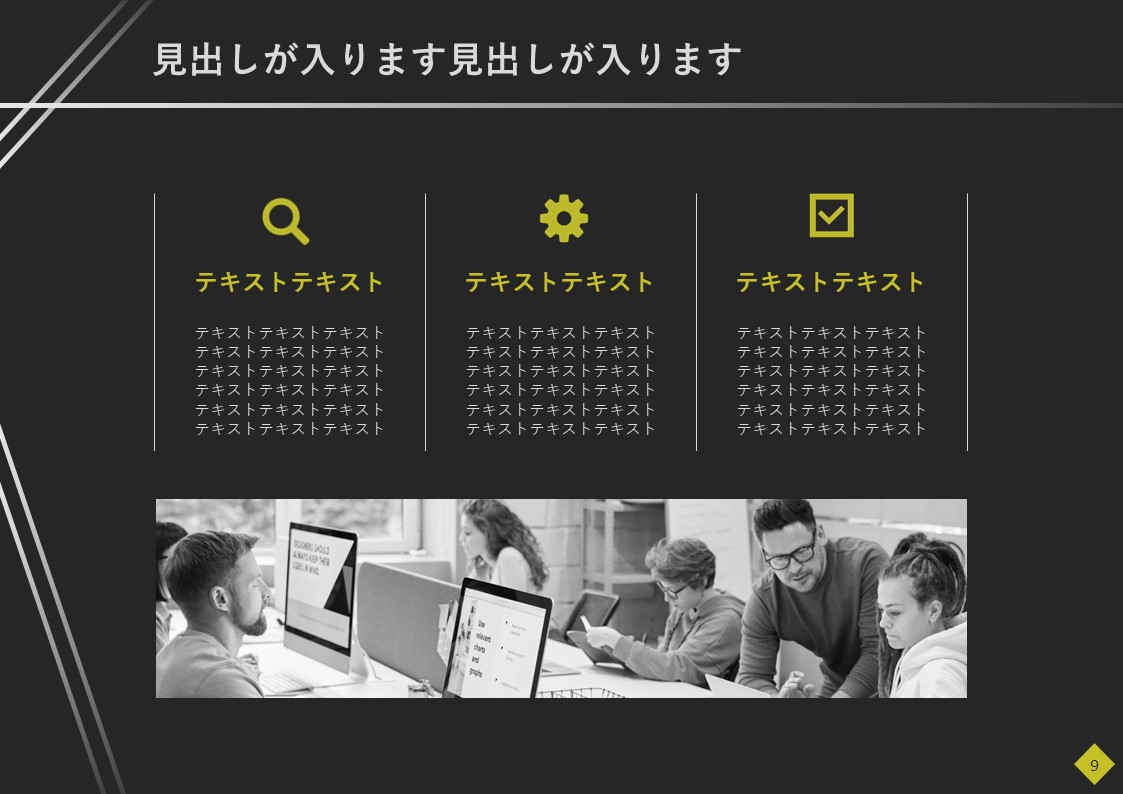 見出しが入ります見出しが入ります

テキストテキスト

テキストテキストテキスト
テキストテキストテキスト
テキストテキストテキスト
テキストテキストテキスト
テキストテキストテキスト
テキストテキストテキスト

テキストテキスト

テキストテキストテキスト
テキストテキストテキスト
テキストテキストテキスト
テキストテキストテキスト
テキストテキストテキスト
テキストテキストテキスト

テキストテキスト

テキストテキストテキスト
テキストテキストテキスト
テキストテキストテキスト
テキストテキストテキスト
テキストテキストテキスト
テキストテキストテキスト

DESIGNERS SHOULD ALWAYS KEEP THEIR USERS IN MIND.

Use relevant charts and graphs

9